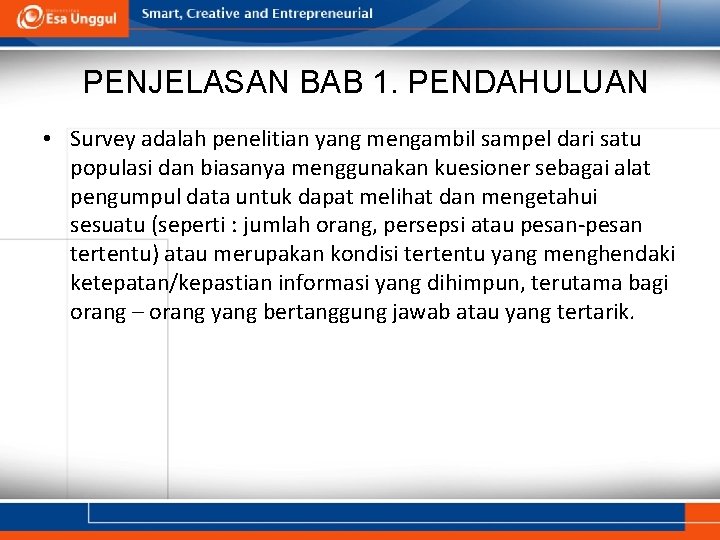 Esa Unggul

Smart, Creative and Entrepreneurial

PENJELASAN BAB 1. PENDAHULUAN

• Survey adalah penelitian yang mengambil sampel dari satu populasi dan biasanya menggunakan kuesioner sebagai alat pengumpul data untuk dapat melihat dan mengetahui sesuatu (seperti : jumlah orang, persepsi atau pesan-pesan tertentu) atau merupakan kondisi tertentu yang menghendaki ketepatan/kepastian informasi yang dihimpun, terutama bagi orang – orang yang bertanggung jawab atau yang tertarik.